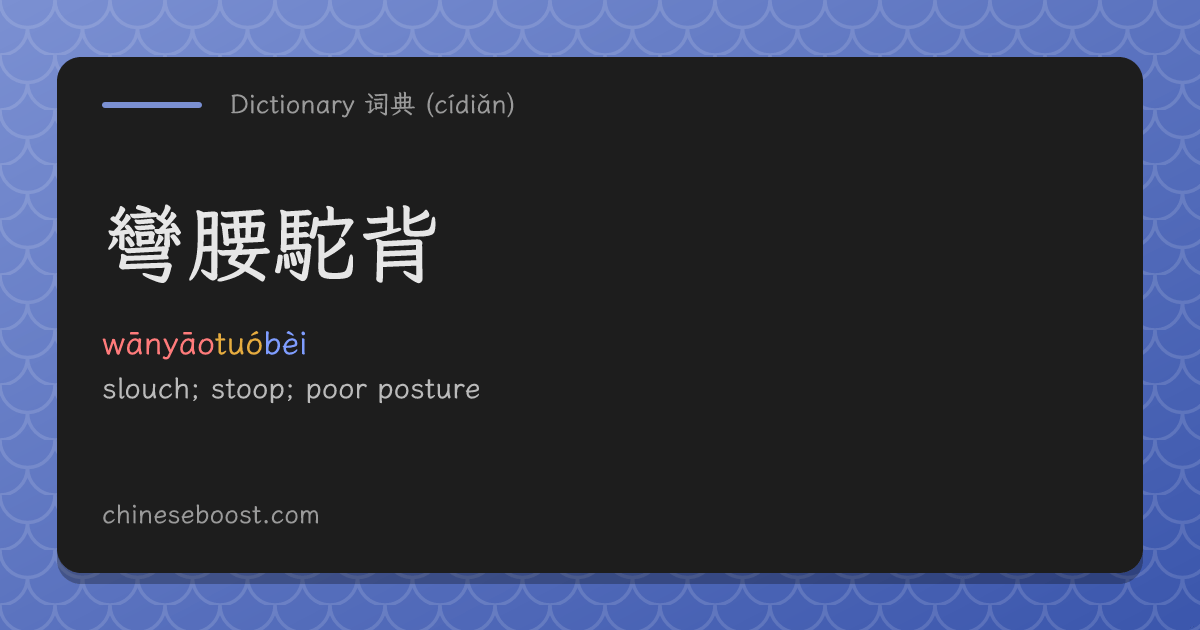 Dictionary 词典 (cídiǎn)

彎腰駝背

wānyāotuóbèi

slouch; stoop; poor posture

chineseboost.com